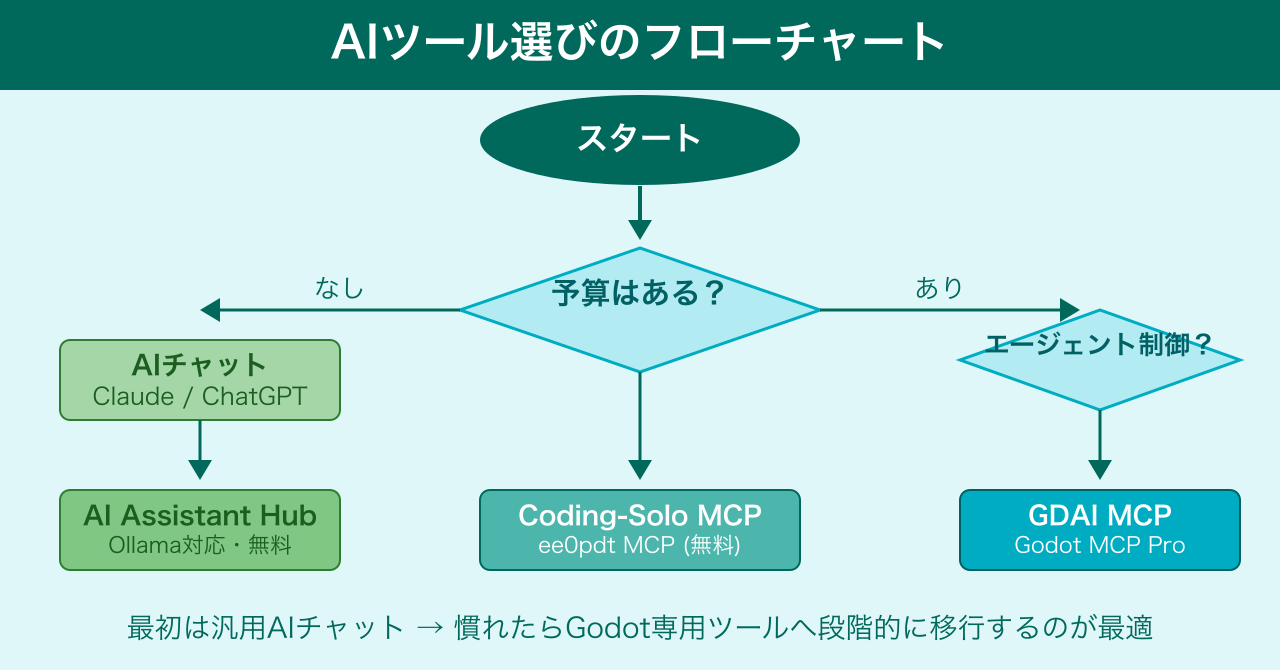 AIツール選びのフローチャート

スタート

予算はある？

なし

あり

AIチャット
Claude / ChatGPT

エージェント制御？

AI Assistant Hub
Ollama対応・無料

Coding-Solo MCP
ee0pdt MCP (無料)

GDAI MCP
Godot MCP Pro

最初は汎用AIチャット → 慣れたらGodot専用ツールへ段階的に移行するのが最適